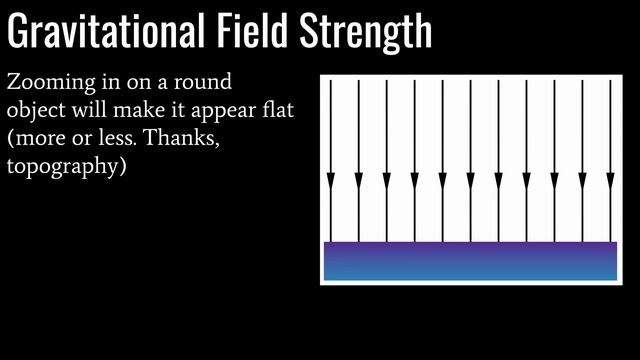 Gravitational Field Strength

Zooming in on a round object will make it appear flat (more or less. Thanks, topography)